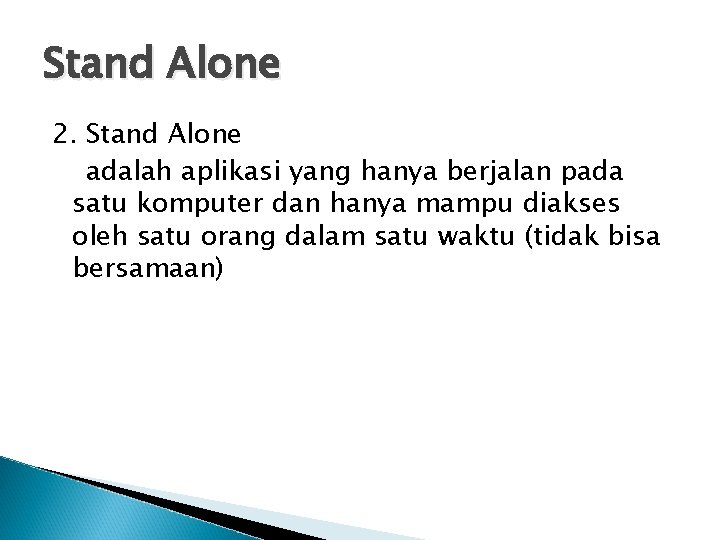 Stand Alone

2. Stand Alone

adalah aplikasi yang hanya berjalan pada satu komputer dan hanya mampu diakses oleh satu orang dalam satu waktu (tidak bisa bersamaan)